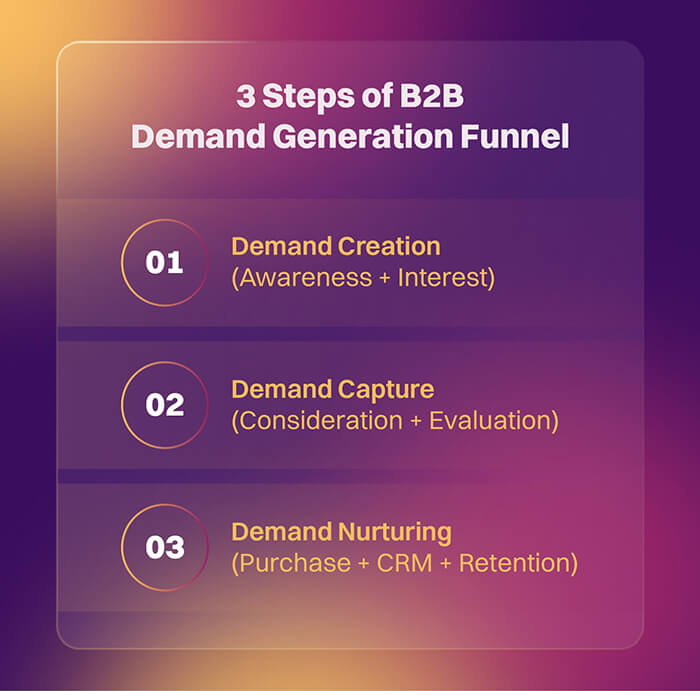 3 Steps of B2B Demand Generation Funnel

01

Demand Creation
(Awareness + Interest)

02

Demand Capture
(Consideration + Evaluation)

03

Demand Nurturing
(Purchase + CRM + Retention)